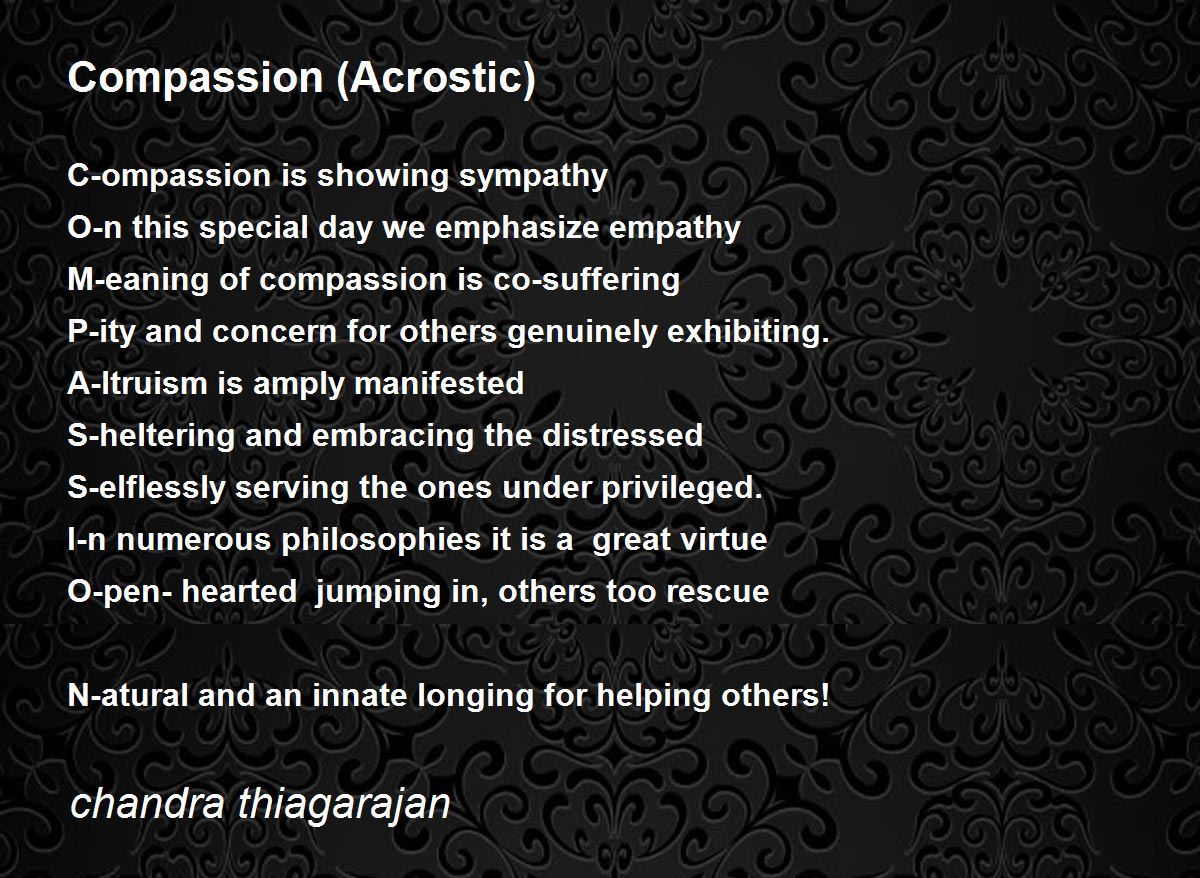 Compassion (Acrostic)

C-ompassion is showing sympathy
O-n this special day we emphasize empathy
M-eaning of compassion is co-suffering
P-ity and concern for others genuinely exhibiting.
A-ltruism is amply manifested
S-heltering and embracing the distressed
S-elflessly serving the ones under privileged.
I-n numerous philosophies it is a great virtue
O-pen- hearted jumping in, others too rescue

N-atural and an innate longing for helping others!

chandra thiagarajan